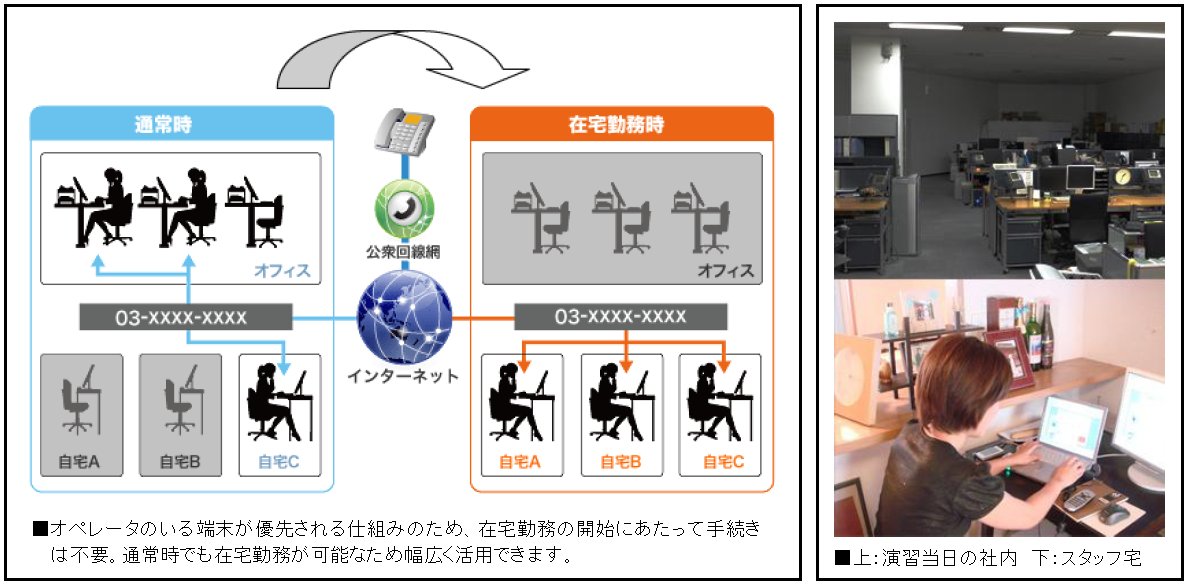 通常時

オフィス

03-xxxx-xxxx

自宅A

自宅B

自宅C

公衆回線網

インターネット

在宅勤務時

オフィス

03-xxxx-xxxx

自宅A

自宅B

自宅C

■オペレータのいる端末が優先される仕組みのため、在宅勤務の開始にあたって手続きは不要。通常時でも在宅勤務が可能なため幅広く活用できます。

■上:演習当日の社内　下:スタッフ宅